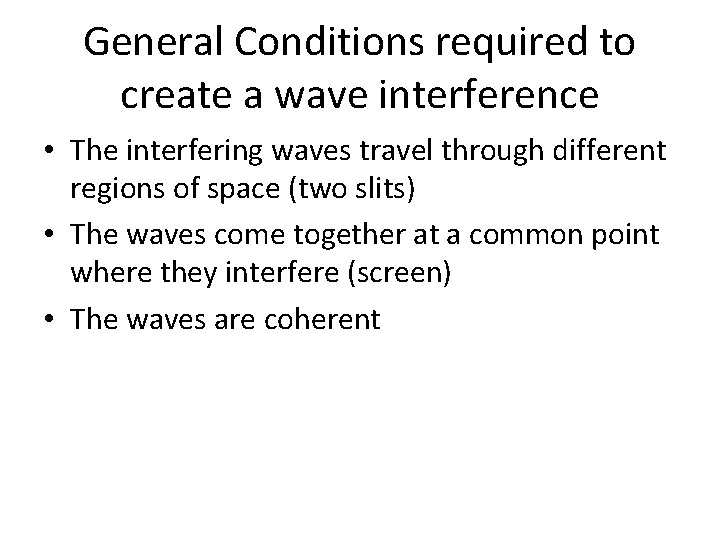 General Conditions required to create a wave interference

• The interfering waves travel through different regions of space (two slits)

• The waves come together at a common point where they interfere (screen)

• The waves are coherent